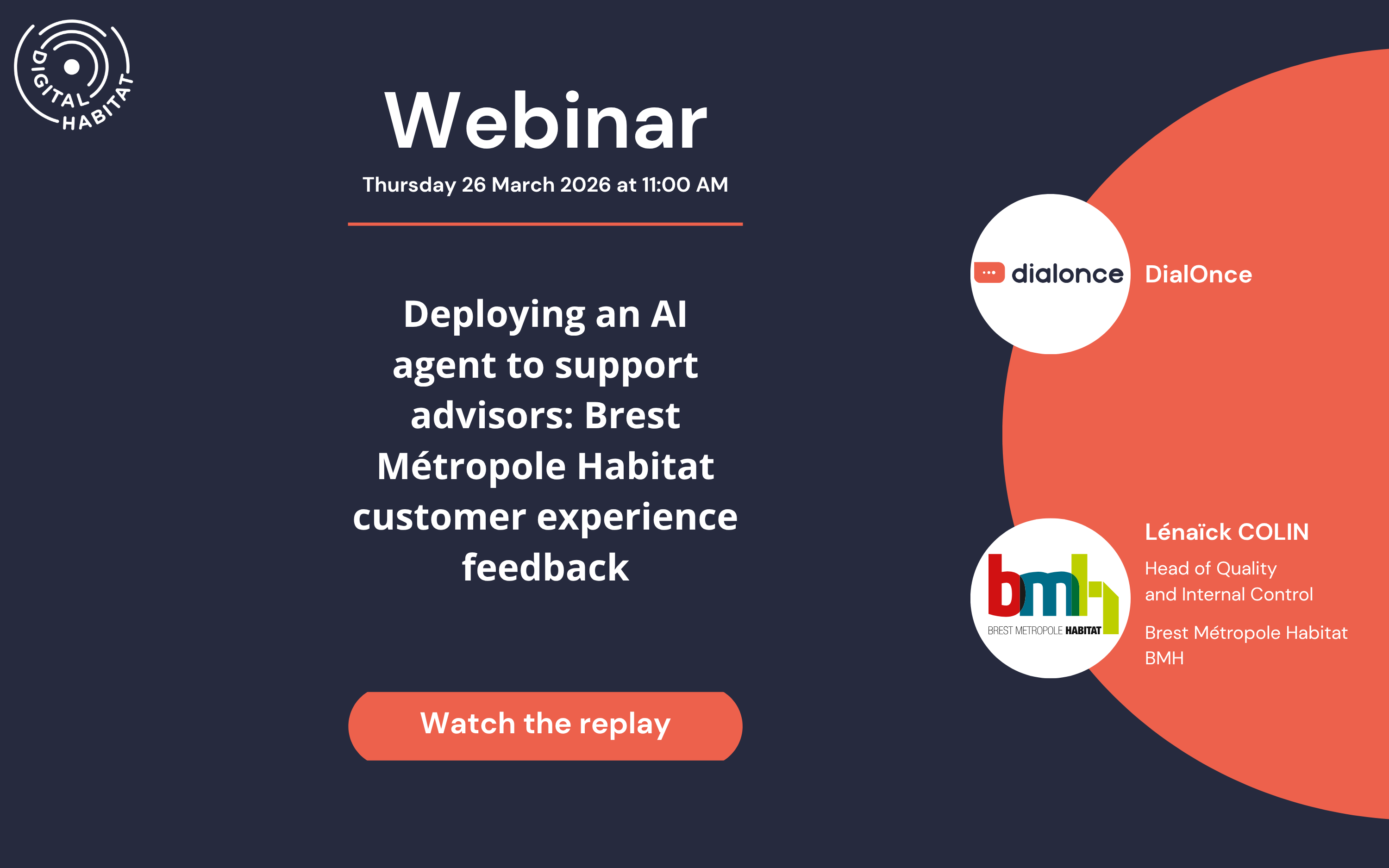 DIGITAL HABITAT

Webinar

Thursday 26 March 2026 at 11:00 AM

Deploying an AI agent to support advisors: Brest Métropole Habitat customer experience feedback

Watch the replay

dialonce

DialOnce

bmh
BREST METROPOLE HABITAT

Lénaïck COLIN

Head of Quality and Internal Control

Brest Métropole Habitat BMH